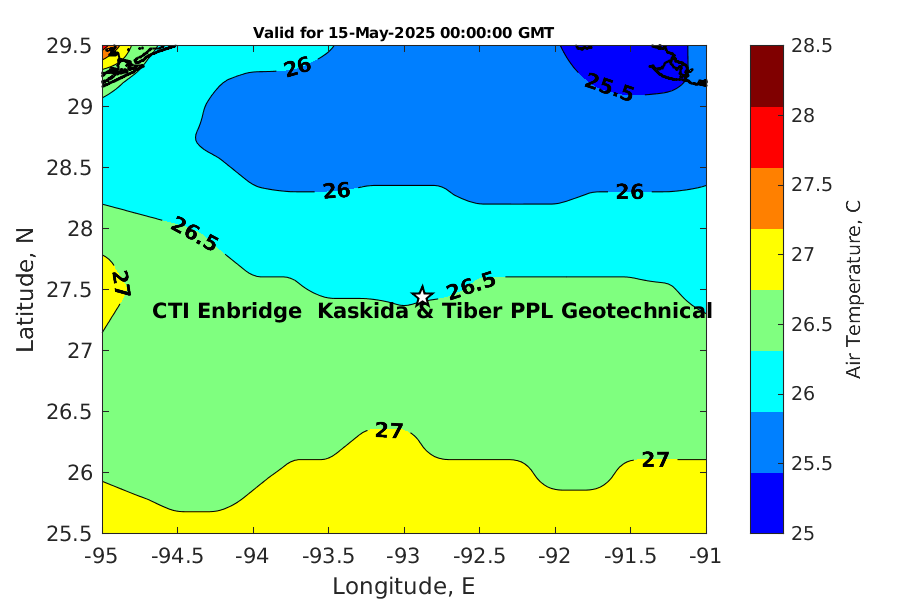 Valid for 15-May-2025 00:00:00 GMT

29.5
29
28.5
28
27.5
27
26.5
26
25.5

Latitude, N

26
25.5
26
26
26.5
27
26.5
CTI Enbridge Kaskida & Tiber PPL Geotechnical
27
27

-95
-94.5
-94
-93.5
-93
-92.5
-92
-91.5
-91

Longitude, E

28.5
28
27.5
27
26.5
26
25.5
25

Air Temperature, C